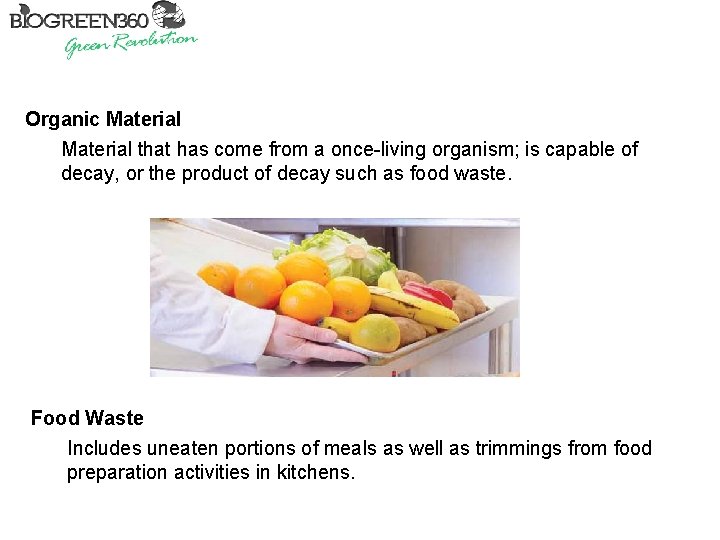 BIOGREEN360
Green Revolution

Organic Material

Material that has come from a once-living organism; is capable of decay, or the product of decay such as food waste.

Food Waste

Includes uneaten portions of meals as well as trimmings from food preparation activities in kitchens.